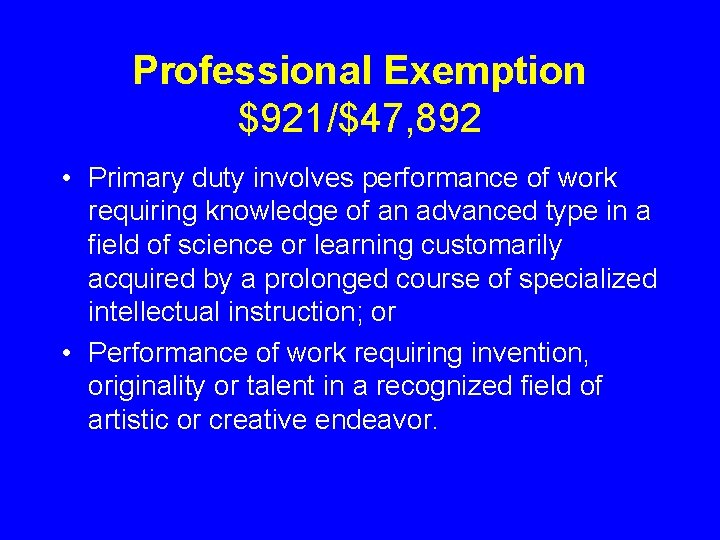 Professional Exemption
$921/$47,892

• Primary duty involves performance of work requiring knowledge of an advanced type in a field of science or learning customarily acquired by a prolonged course of specialized intellectual instruction; or
• Performance of work requiring invention, originality or talent in a recognized field of artistic or creative endeavor.